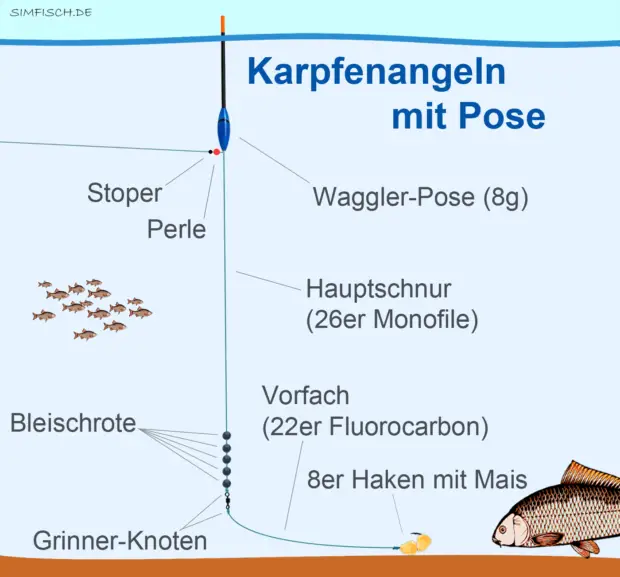 SIMFISCH.DE

Karpfenangeln mit Pose

Stoper

Perle

Waggler-Pose (8g)

Hauptschnur (26er Monofile)

Vorfach (22er Fluorocarbon)

Bleischrote

8er Haken mit Mais

Grinner-Knoten